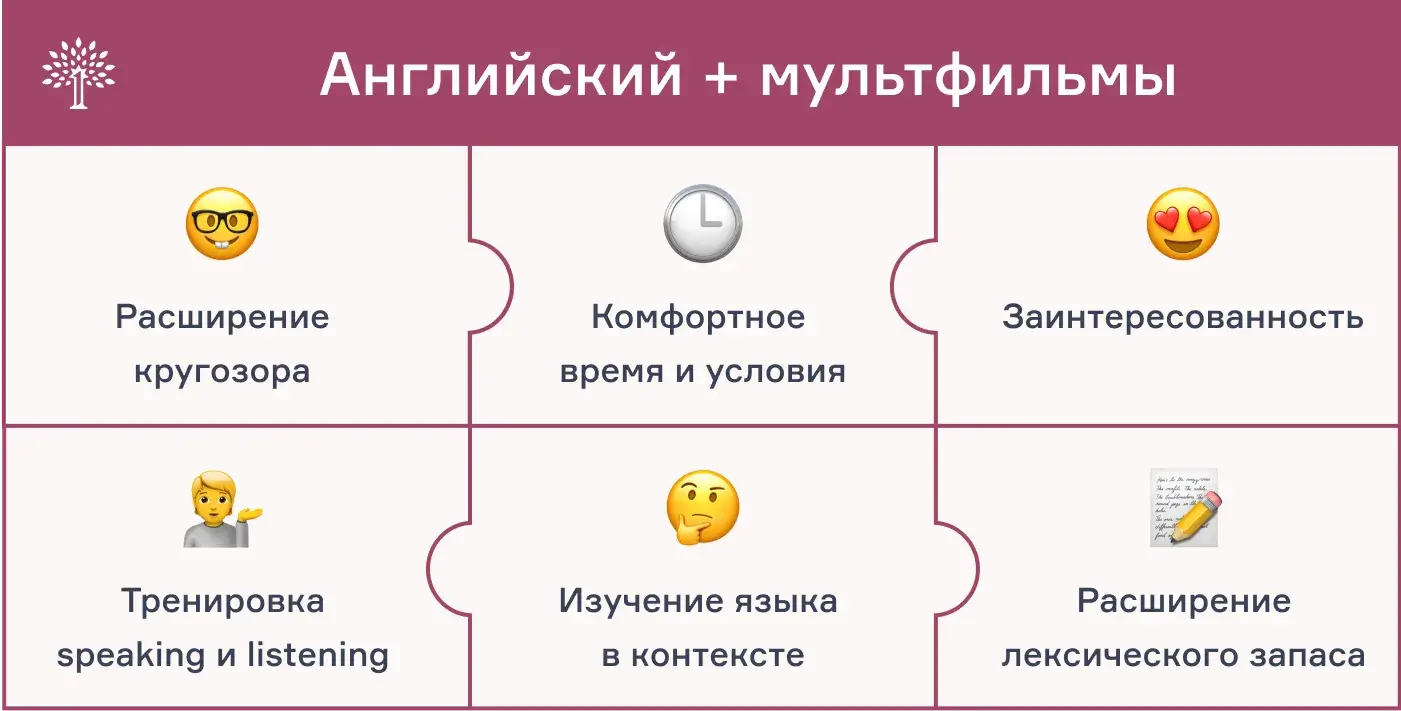 Английский + мультфильмы

Расширение кругозора

Комфортное время и условия

Заинтересованность

Тренировка speaking и listening

Изучение языка в контексте

Расширение лексического запаса